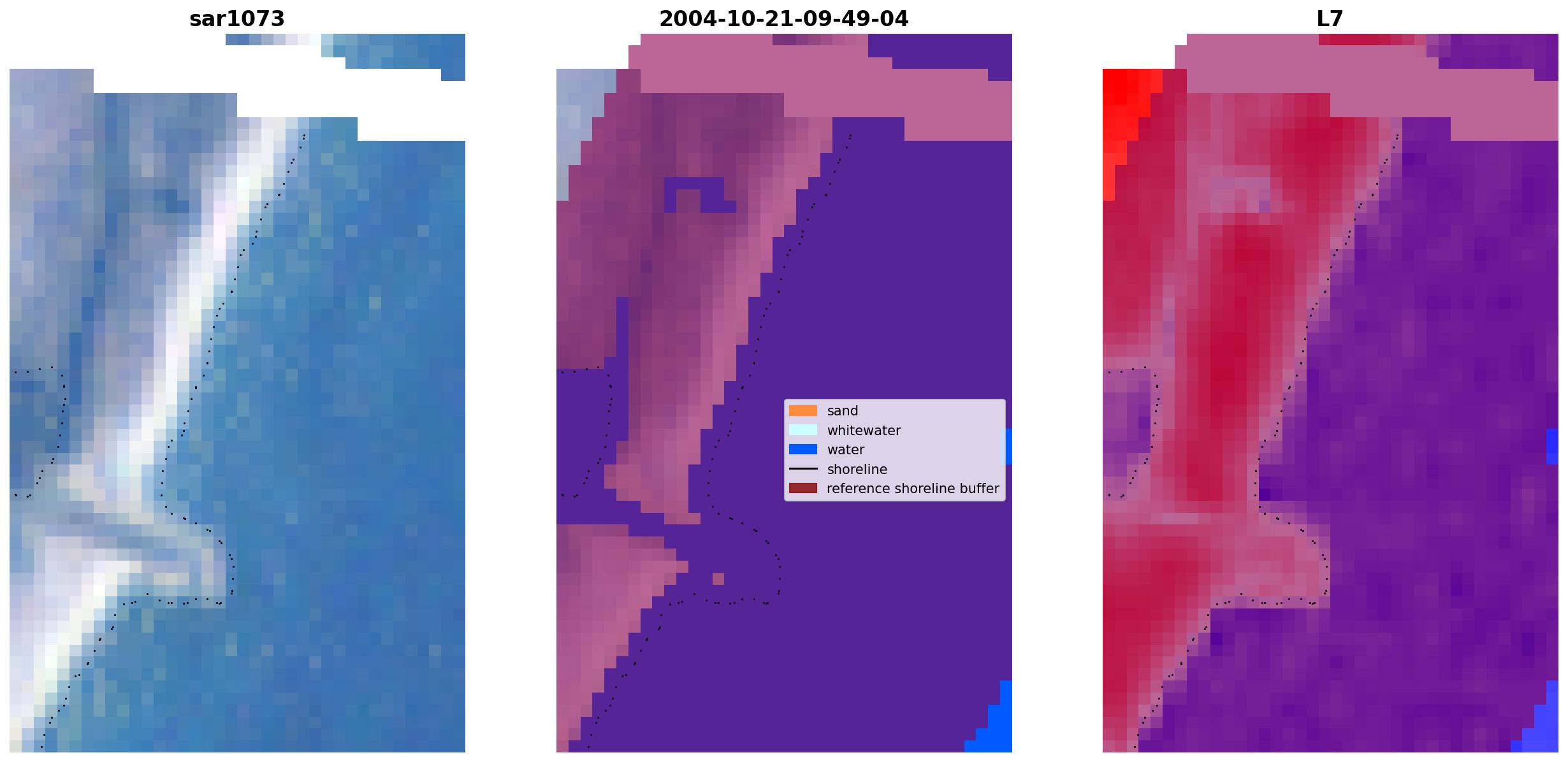 sar1073

2004-10-21-09-49-04

sand
whitewater
water
shoreline
reference shoreline buffer

L7